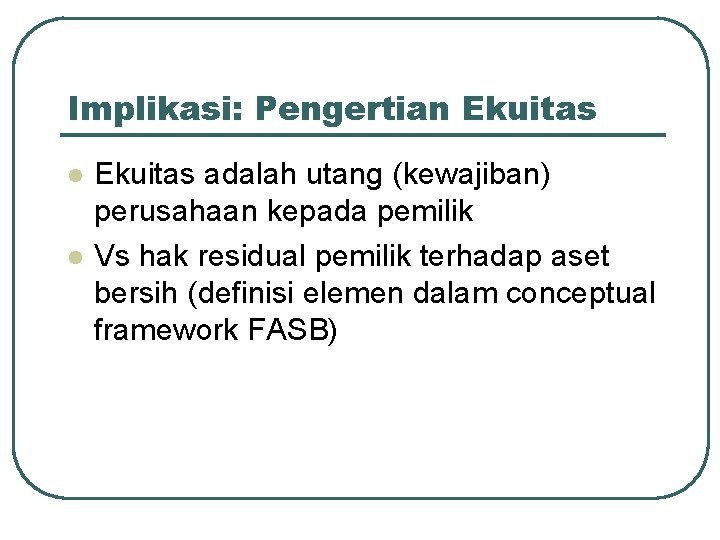 Implikasi: Pengertian Ekuitas

Ekuitas adalah utang (kewajiban) perusahaan kepada pemilik

Vs hak residual pemilik terhadap aset bersih (definisi elemen dalam conceptual framework FASB)